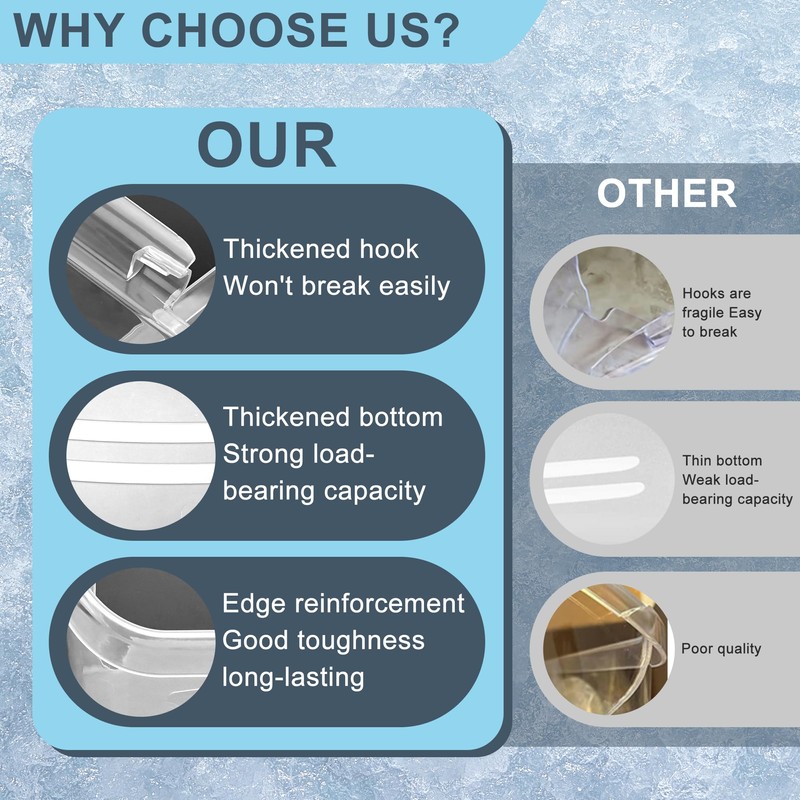 WHY CHOOSE US?

OUR

Thickened hook
Won't break easily

Thickened bottom
Strong load-bearing capacity

Edge reinforcement
Good toughness
long-lasting

OTHER

Hooks are fragile Easy to break

Thin bottom
Weak load-bearing capacity

Poor quality